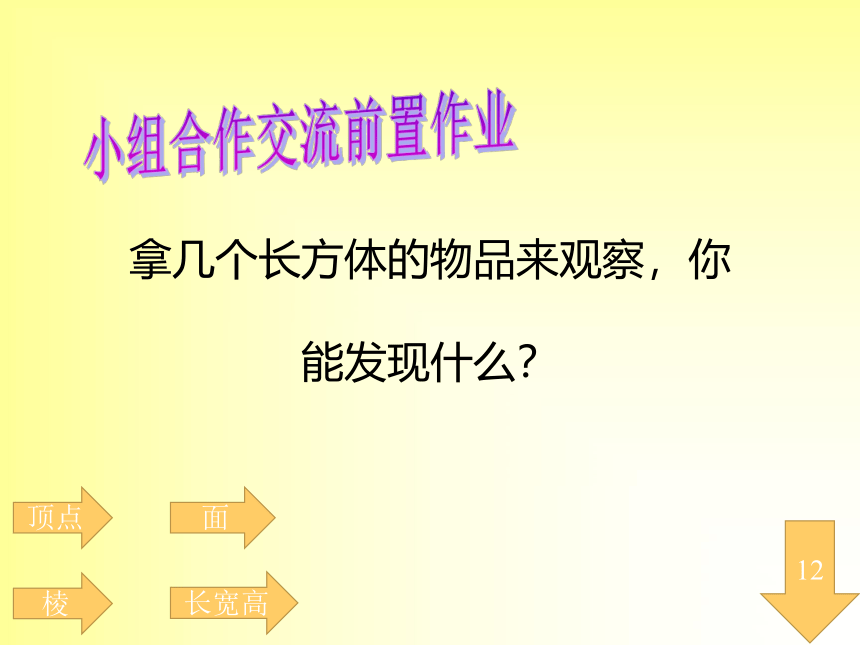 小组合作交流前置作业

拿几个长方体的物品来观察，你能发现什么？

顶点

面

棱

长宽高

12